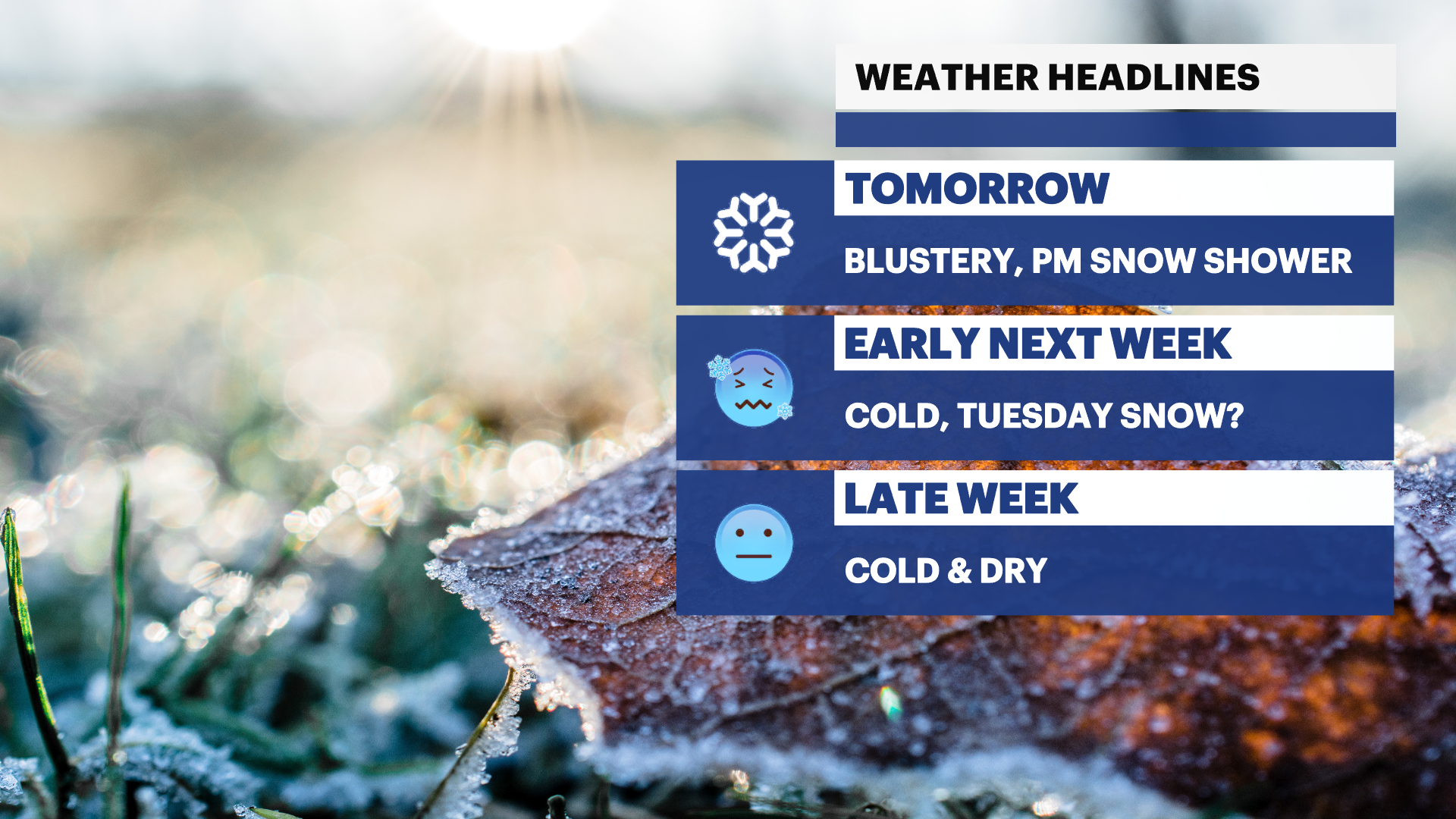 WEATHER HEADLINES

TOMORROW

BLUSTERY, PM SNOW SHOWER

EARLY NEXT WEEK

COLD, TUESDAY SNOW?

LATE WEEK

COLD & DRY